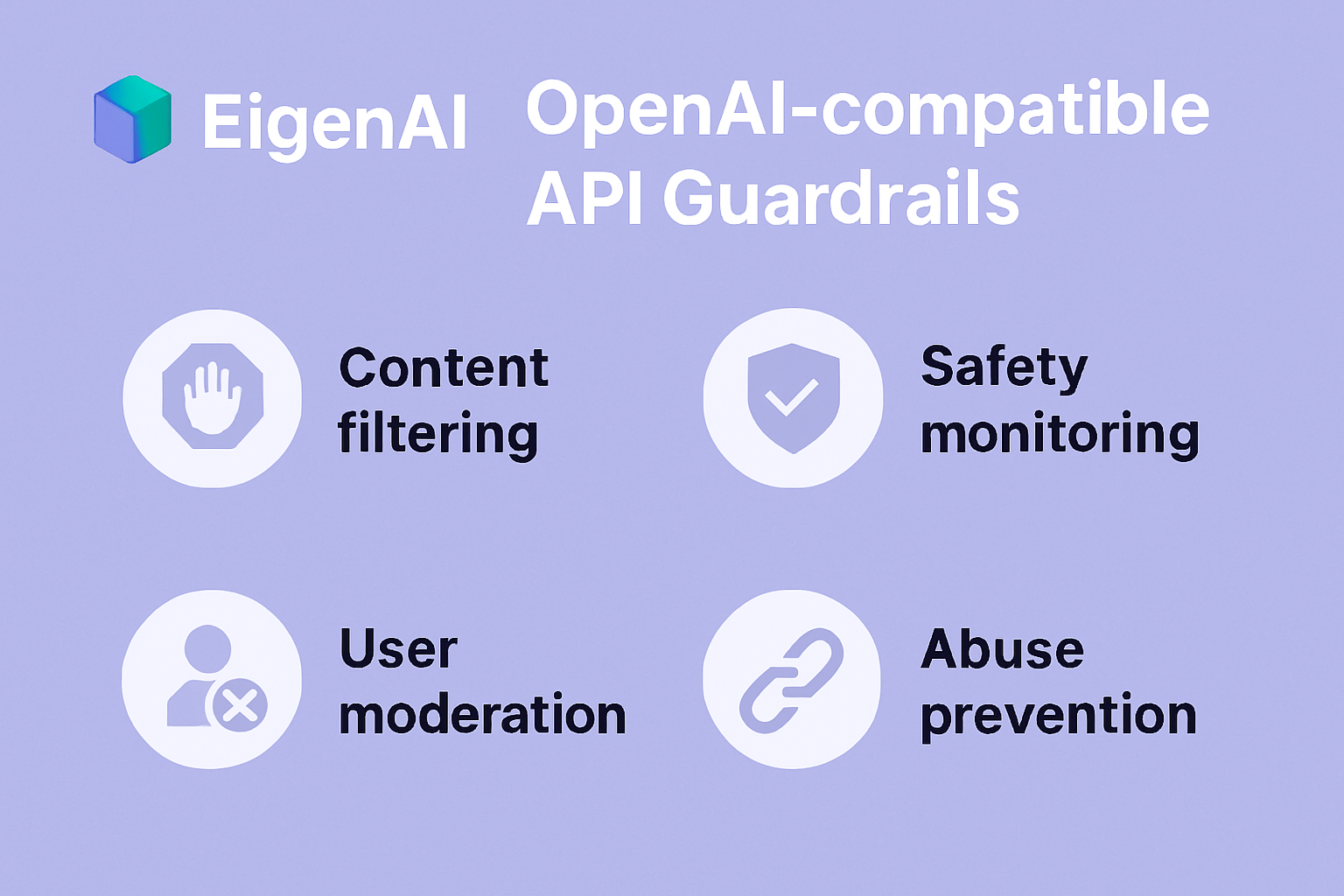 EigenAI

OpenAI-compatible API Guardrails

Content filtering

Safety monitoring

User moderation

Abuse prevention